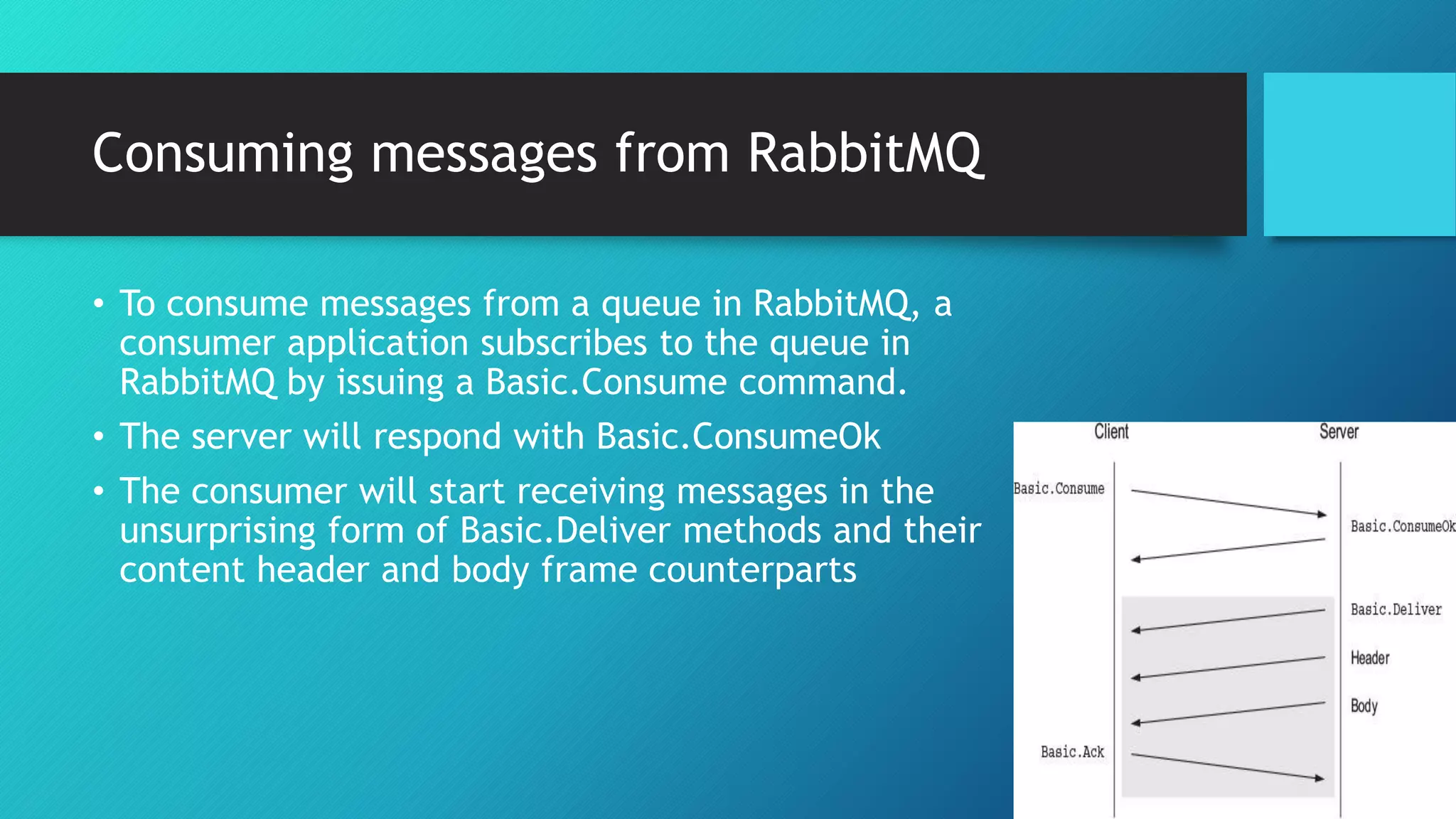 Consuming messages from RabbitMQ

• To consume messages from a queue in RabbitMQ, a consumer application subscribes to the queue in RabbitMQ by issuing a Basic.Consume command.
• The server will respond with Basic.ConsumeOk
• The consumer will start receiving messages in the unsurprising form of Basic.Deliver methods and their content header and body frame counterparts

Client
Server
Basic.Consume
Basic.ConsumeOk
Basic.Deliver
Header
Body
Basic.Ack